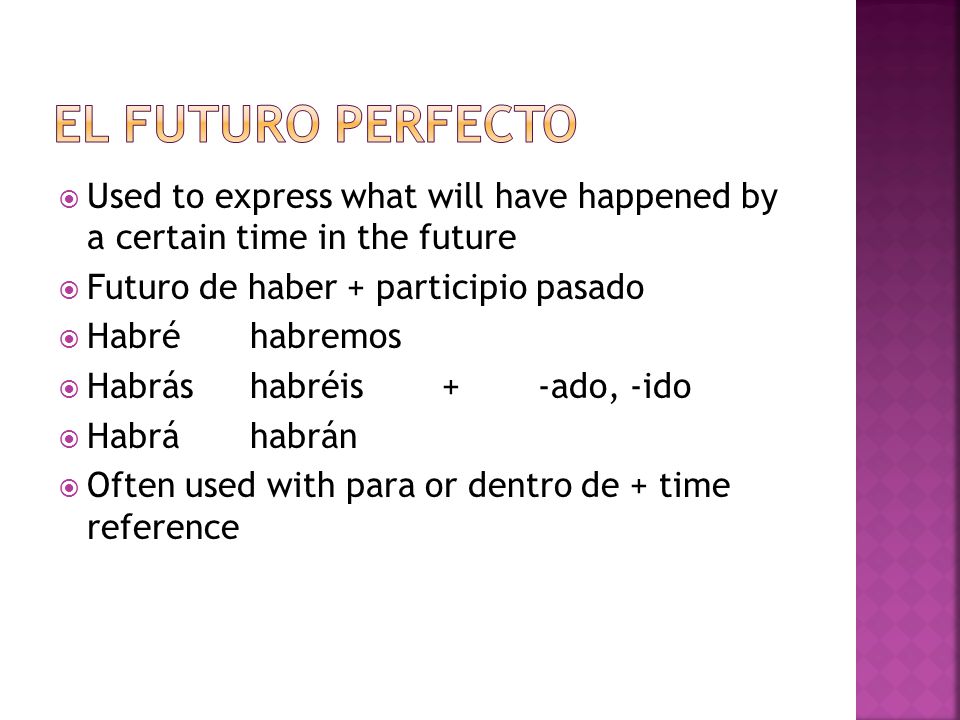 EL FUTURO PERFECTO

Used to express what will have happened by a certain time in the future

Futuro de haber + participio pasado

Habré habremos

Habrás habréis + -ado, -ido

Habrá habrán

Often used with para or dentro de + time reference